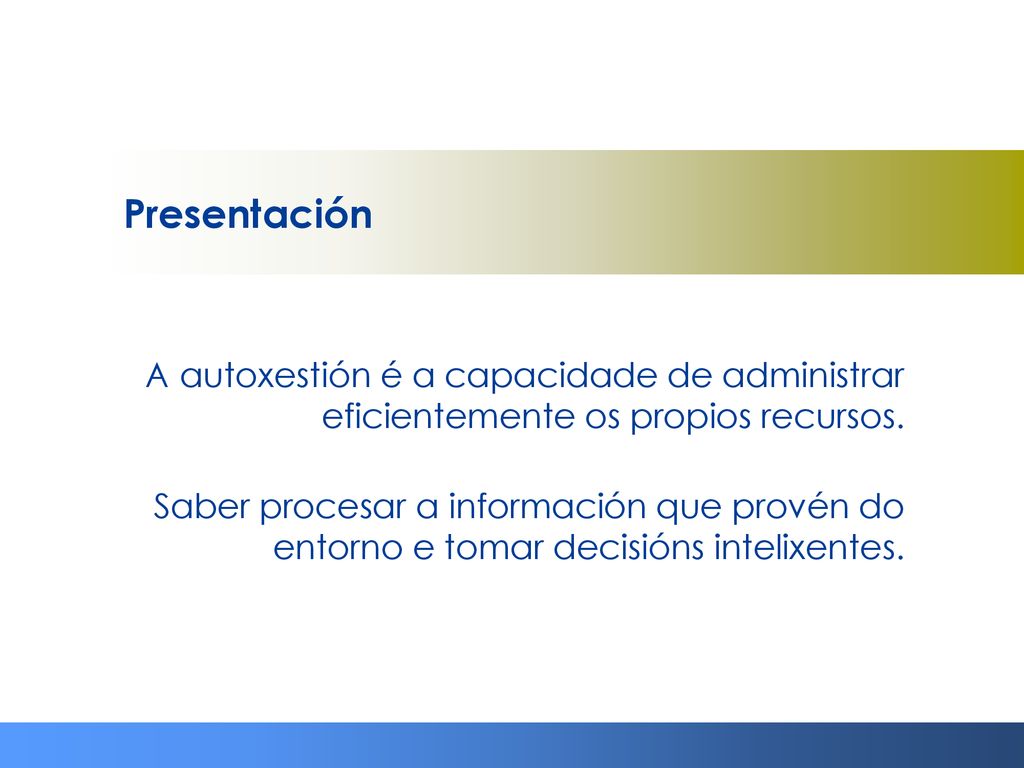 Presentación

A autoxestión é a capacidade de administrar eficientemente os propios recursos.

Saber procesar a información que provén do entorno e tomar decisións intelixentes.